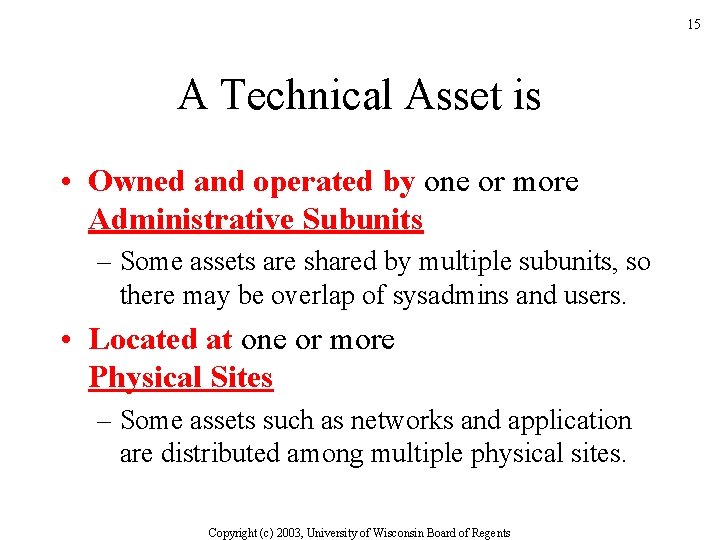 15

A Technical Asset is

• Owned and operated by one or more Administrative Subunits
– Some assets are shared by multiple subunits, so there may be overlap of sysadmins and users.

• Located at one or more Physical Sites
– Some assets such as networks and application are distributed among multiple physical sites.

Copyright (c) 2003, University of Wisconsin Board of Regents